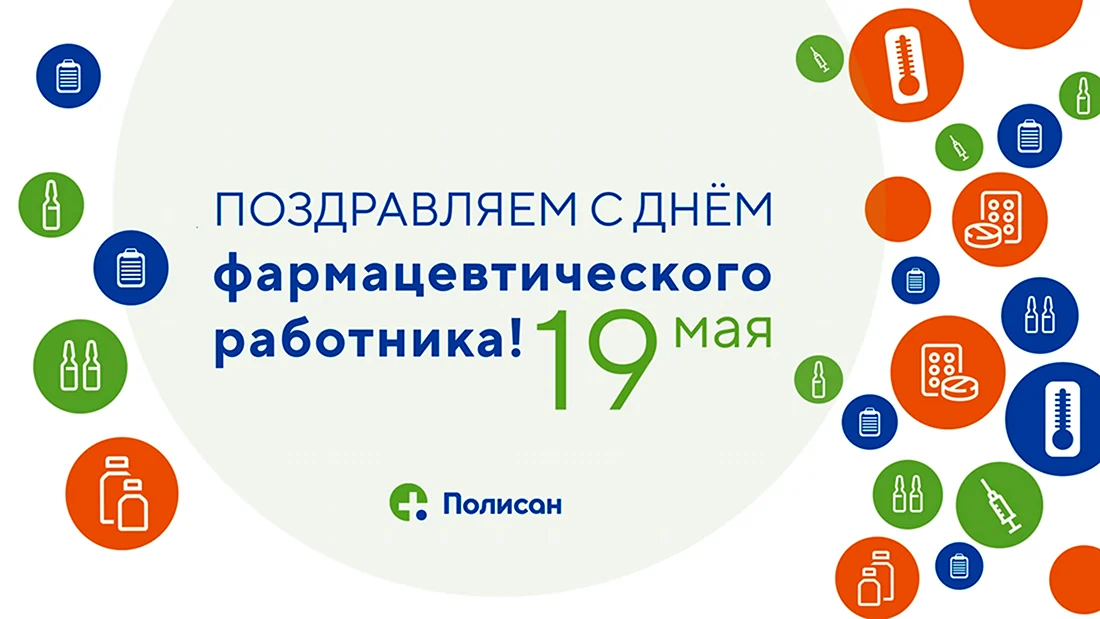 ПОЗДРАВЛЯЕМ С ДНЁМ
фармацевтического
работника! 19 мая

Полисан